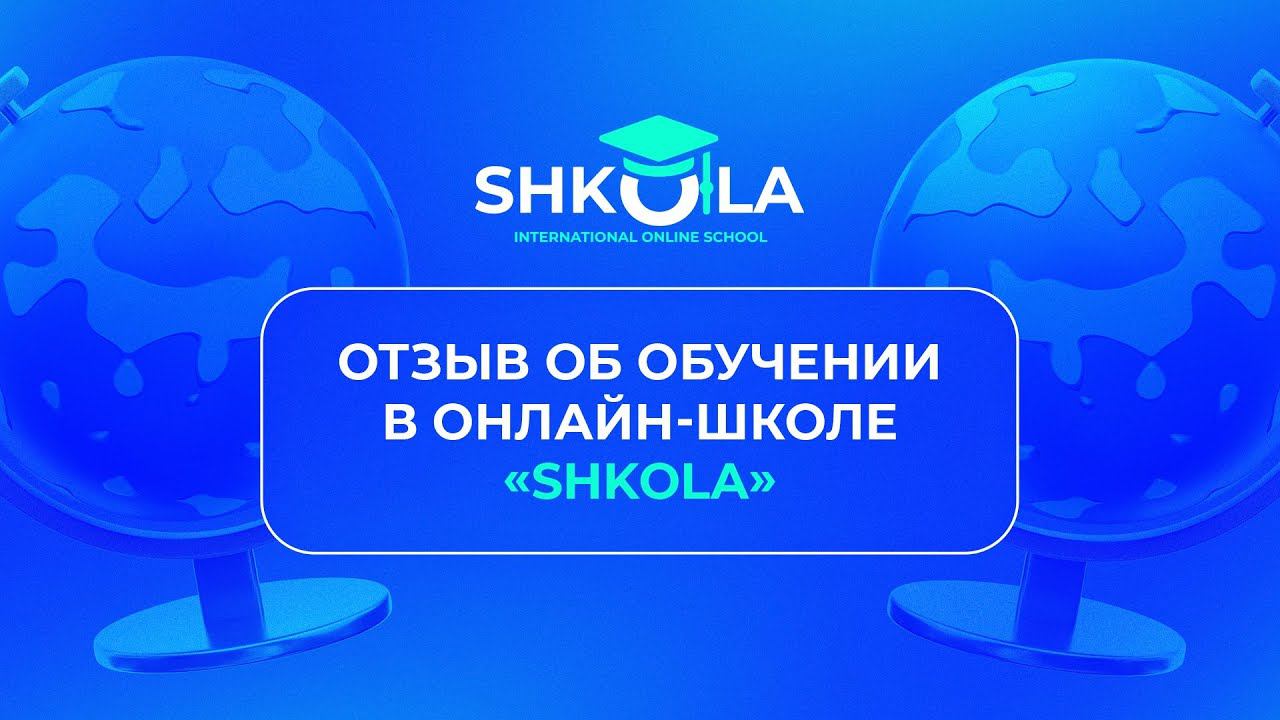 SHKOLA
INTERNATIONAL ONLINE SCHOOL

ОТЗЫВ ОБ ОБУЧЕНИИ В ОНЛАЙН-ШКОЛЕ «SHKOLA»